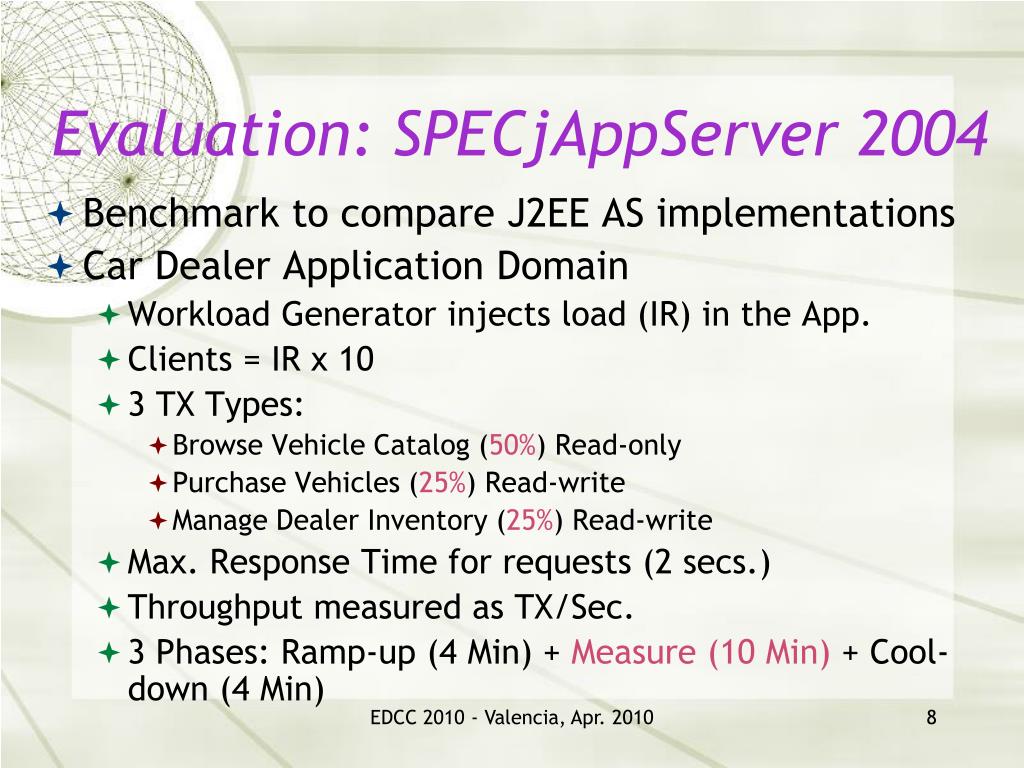 Evaluation: SPECjAppServer 2004

Benchmark to compare J2EE AS implementations

Car Dealer Application Domain

Workload Generator injects load (IR) in the App.

Clients = IR x 10

3 TX Types:

Browse Vehicle Catalog (50%) Read-only

Purchase Vehicles (25%) Read-write

Manage Dealer Inventory (25%) Read-write

Max. Response Time for requests (2 secs.)

Throughput measured as TX/Sec.

3 Phases: Ramp-up (4 Min) + Measure (10 Min) + Cool-down (4 Min)

EDCC 2010 - Valencia, Apr. 2010

8